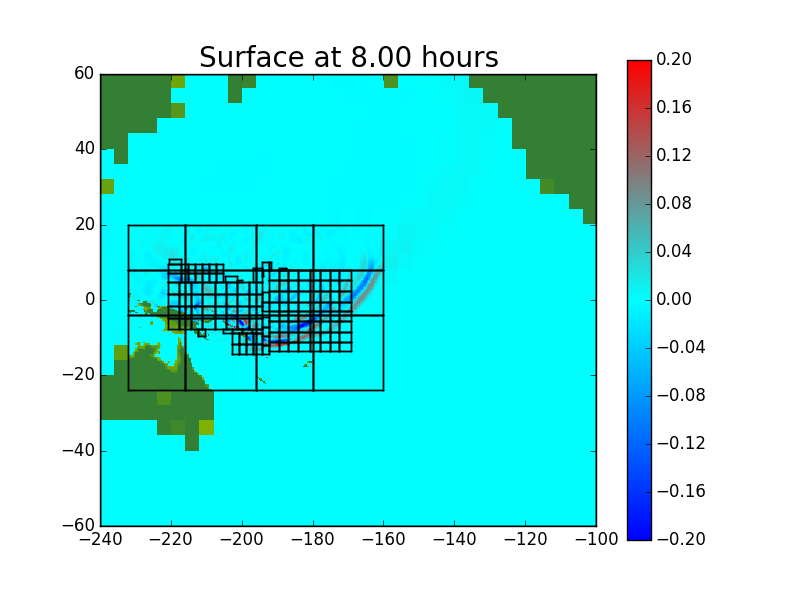 Surface at 8.00 hours

60
40
20
0
−20
−40
−60

−240 −220 −200 −180 −160 −140 −120 −100

0.20
0.16
0.12
0.08
0.04
0.00
−0.04
−0.08
−0.12
−0.16
−0.20